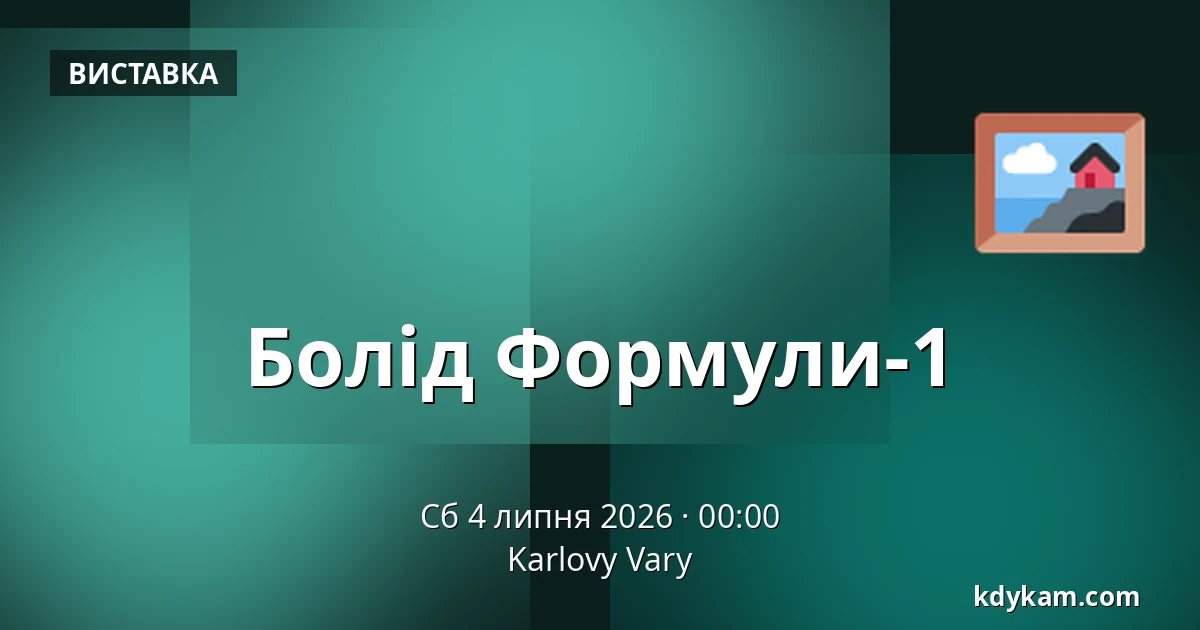 ВИСТАВКА

Болід Формули-1

Сб 4 липня 2026 · 00:00
Karlovy Vary

kdykam.com